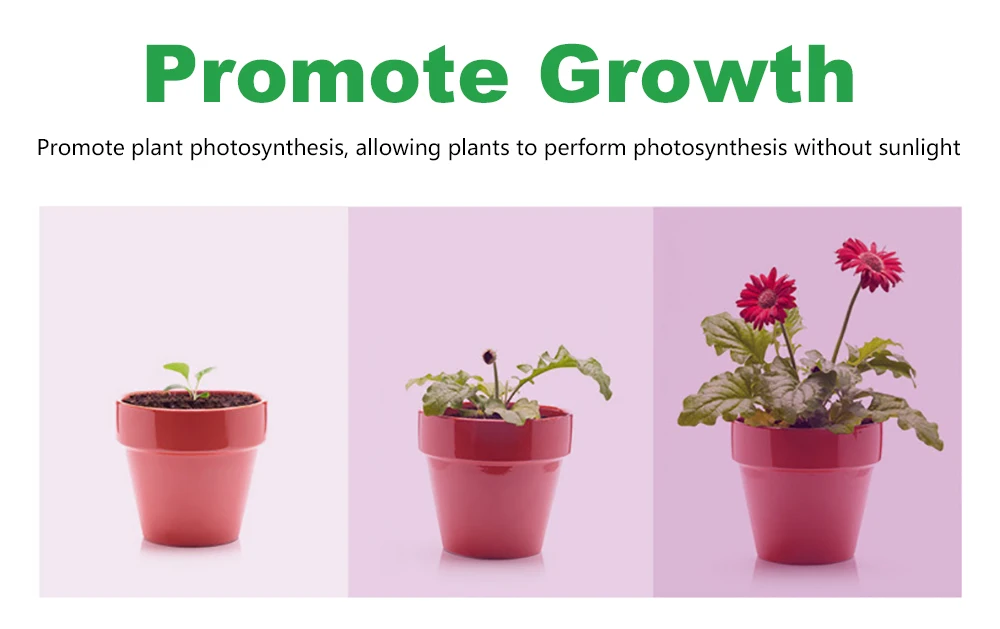 Promote Growth

Promote plant photosynthesis, allowing plants to perform photosynthesis without sunlight